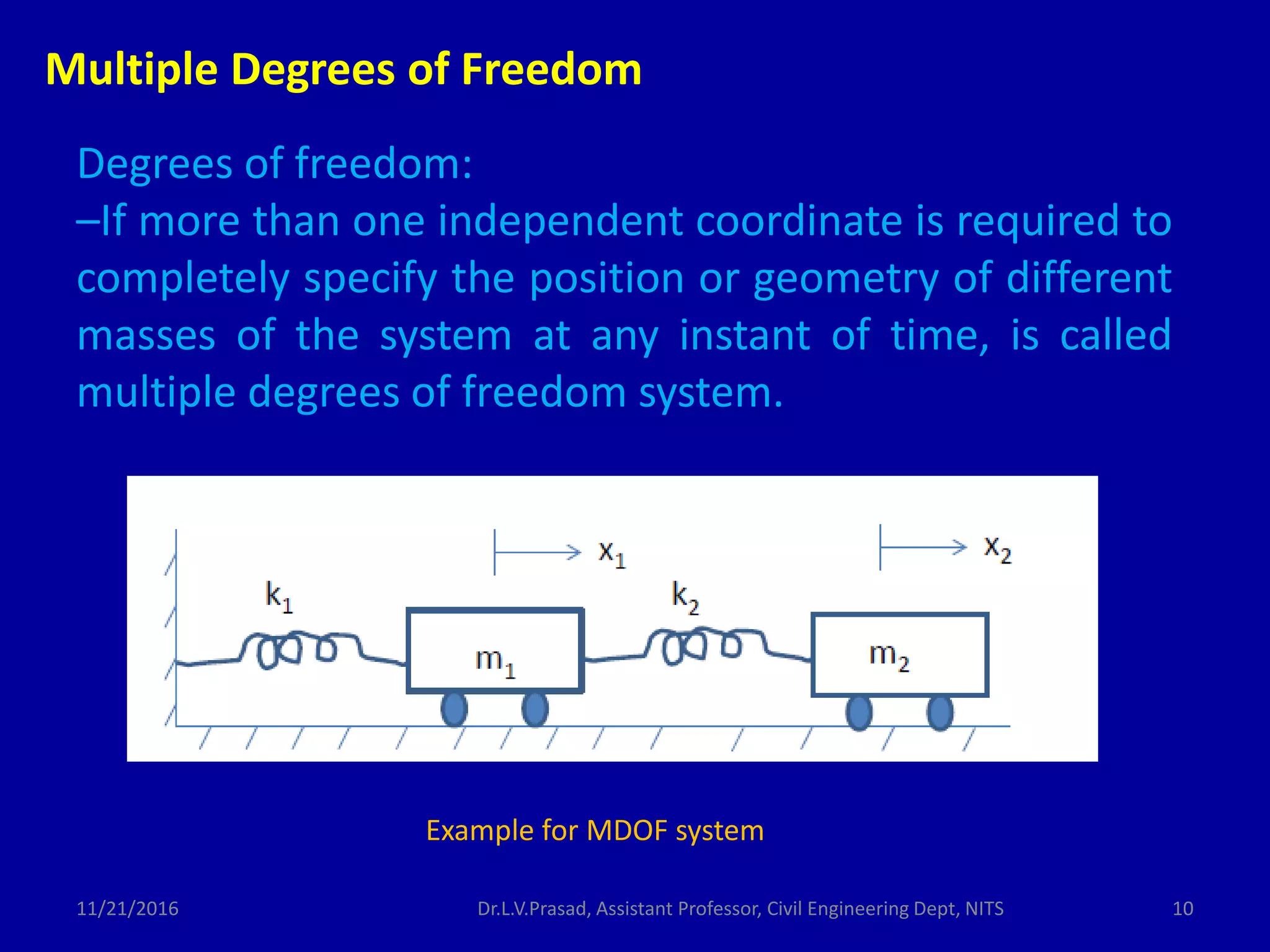 Multiple Degrees of Freedom

Degrees of freedom:
–If more than one independent coordinate is required to completely specify the position or geometry of different masses of the system at any instant of time, is called multiple degrees of freedom system.

$x_1$

$x_2$

$k_1$

$k_2$

$m_1$

$m_2$

Example for MDOF system

11/21/2016

Dr.L.V.Prasad, Assistant Professor, Civil Engineering Dept, NITS

10